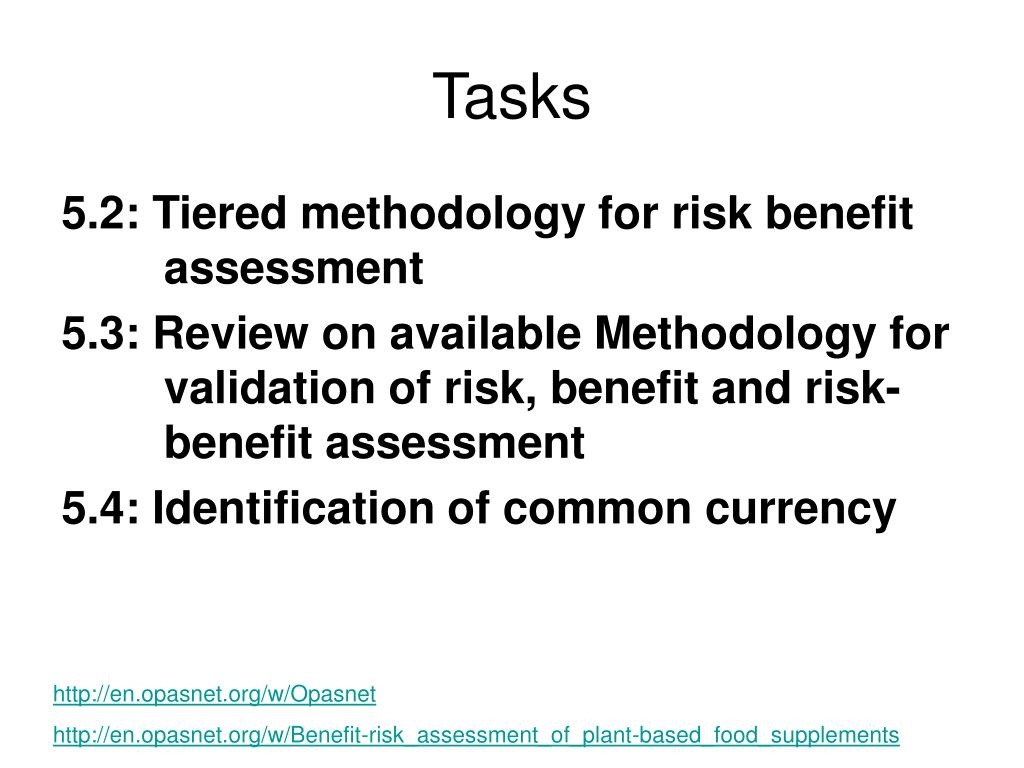 Tasks

5.2: Tiered methodology for risk benefit assessment

5.3: Review on available Methodology for validation of risk, benefit and risk-benefit assessment

5.4: Identification of common currency

http://en.opasnet.org/w/Opasnet

http://en.opasnet.org/w/Benefit-risk_assessment_of_plant-based_food_supplements